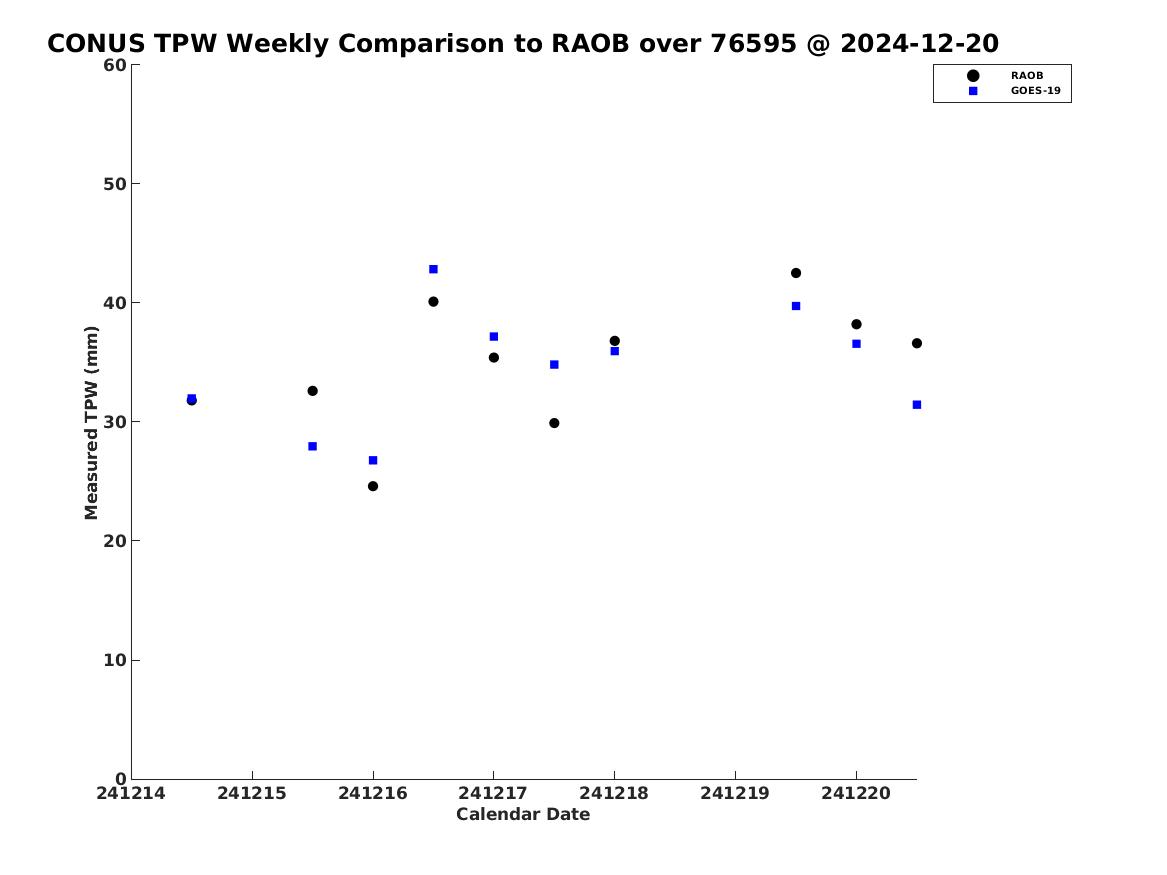 CONUS TPW Weekly Comparison to RAOB over 76595 @ 2024-12-20

RAOB
GOES-19

Measured TPW (mm)

60
50
40
30
20
10
0

241214
241215
241216
241217
241218
241219
241220

Calendar Date